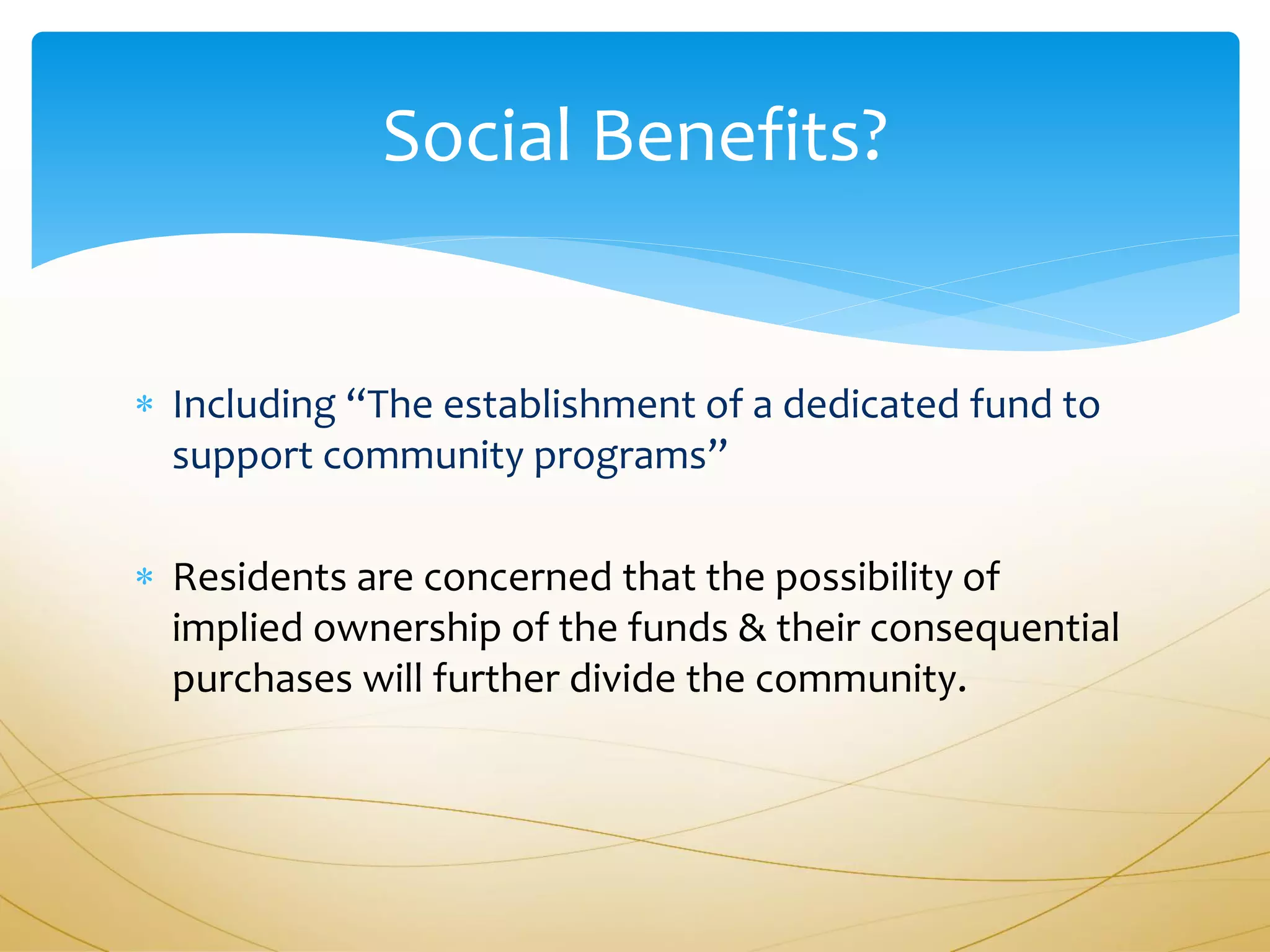 Social Benefits?

* Including “The establishment of a dedicated fund to support community programs”

* Residents are concerned that the possibility of implied ownership of the funds & their consequential purchases will further divide the community.